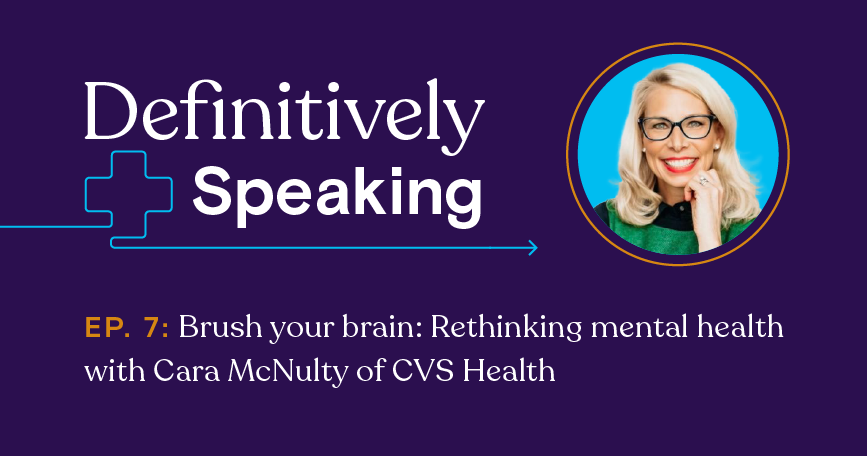 Definitively
Speaking

EP. 7: Brush your brain: Rethinking mental health with Cara McNulty of CVS Health